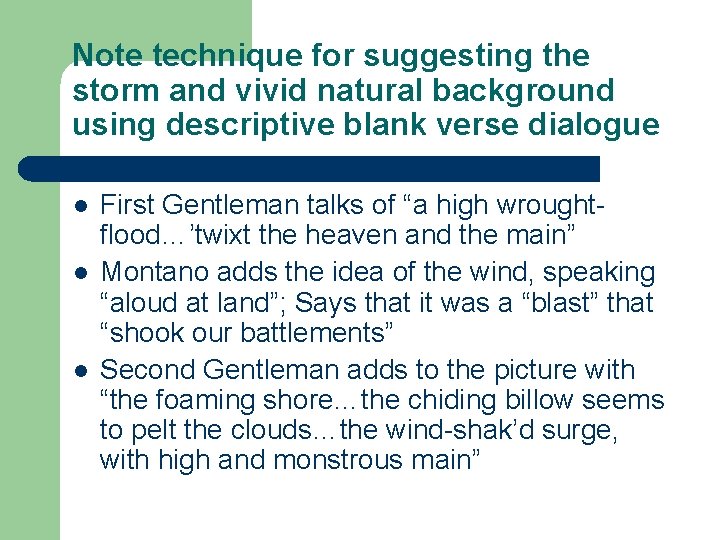 Note technique for suggesting the storm and vivid natural background using descriptive blank verse dialogue

- First Gentleman talks of “a high wrought-flood…’twixt the heaven and the main”
- Montano adds the idea of the wind, speaking “aloud at land”; Says that it was a “blast” that “shook our battlements”
- Second Gentleman adds to the picture with “the foaming shore…the chiding billow seems to pelt the clouds…the wind-shak’d surge, with high and monstrous main”